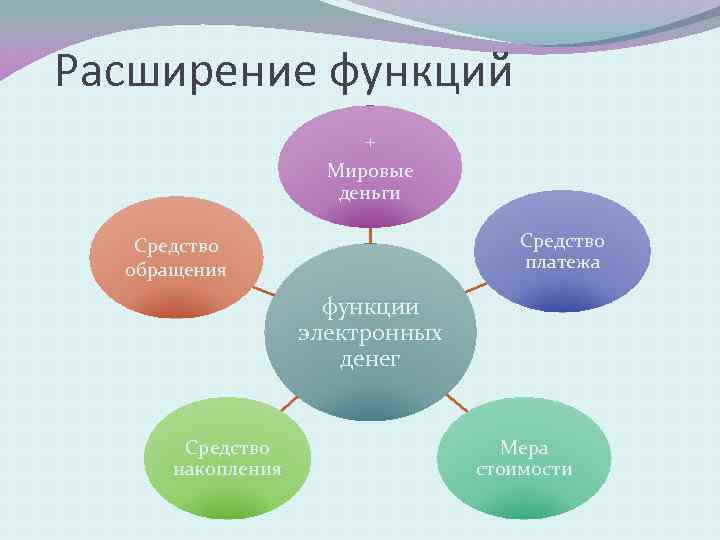 Расширение функций

+
Мировые деньги

Средство обращения

Средство платежа

функции электронных денег

Средство накопления

Мера стоимости